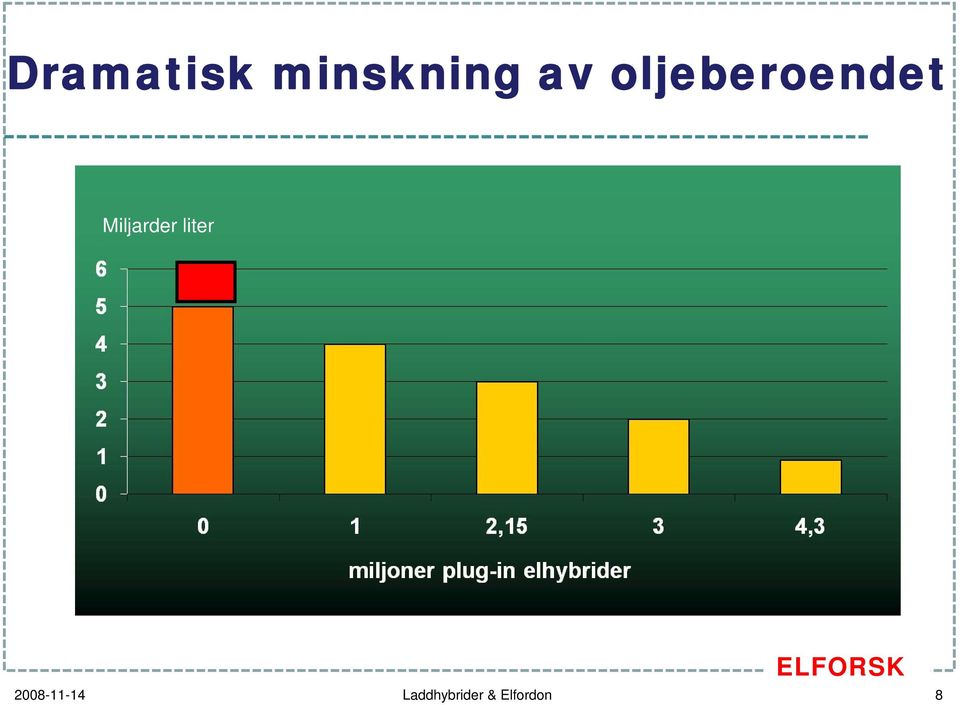 Dramatisk minskning av oljeberoendet

Miljarder liter

6
5
4
3
2
1
0

0
1
2,15
3
4,3

miljoner plug-in elhybrider

ELFORSK

2008-11-14
Laddhybrider & Elfordon
8